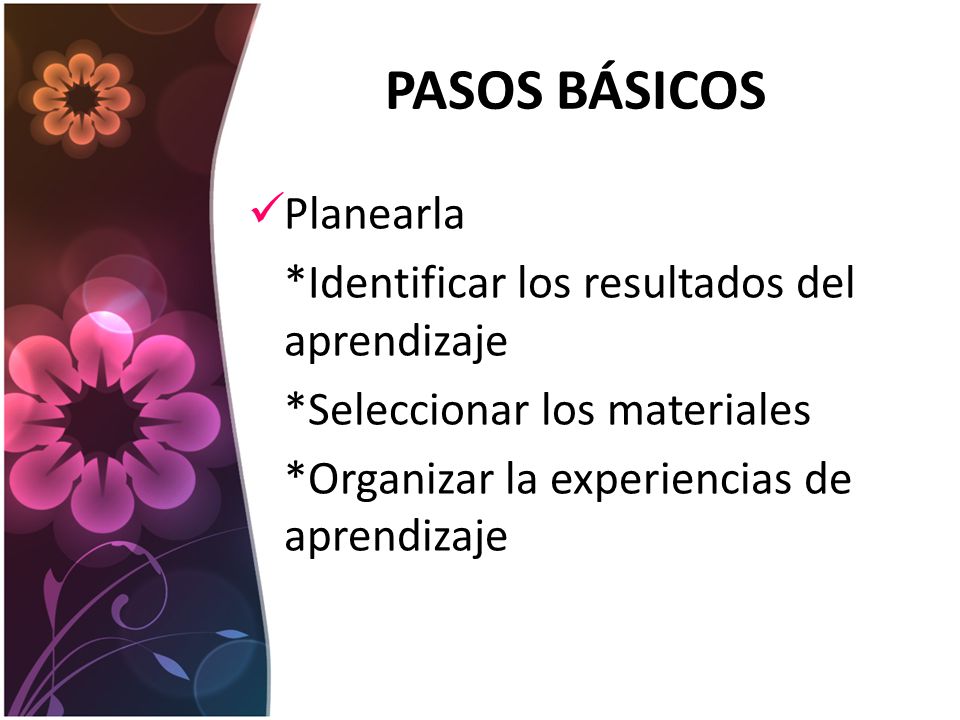 PASOS BÁSICOS

✓Planearla

*Identificar los resultados del aprendizaje

*Seleccionar los materiales

*Organizar la experiencias de aprendizaje